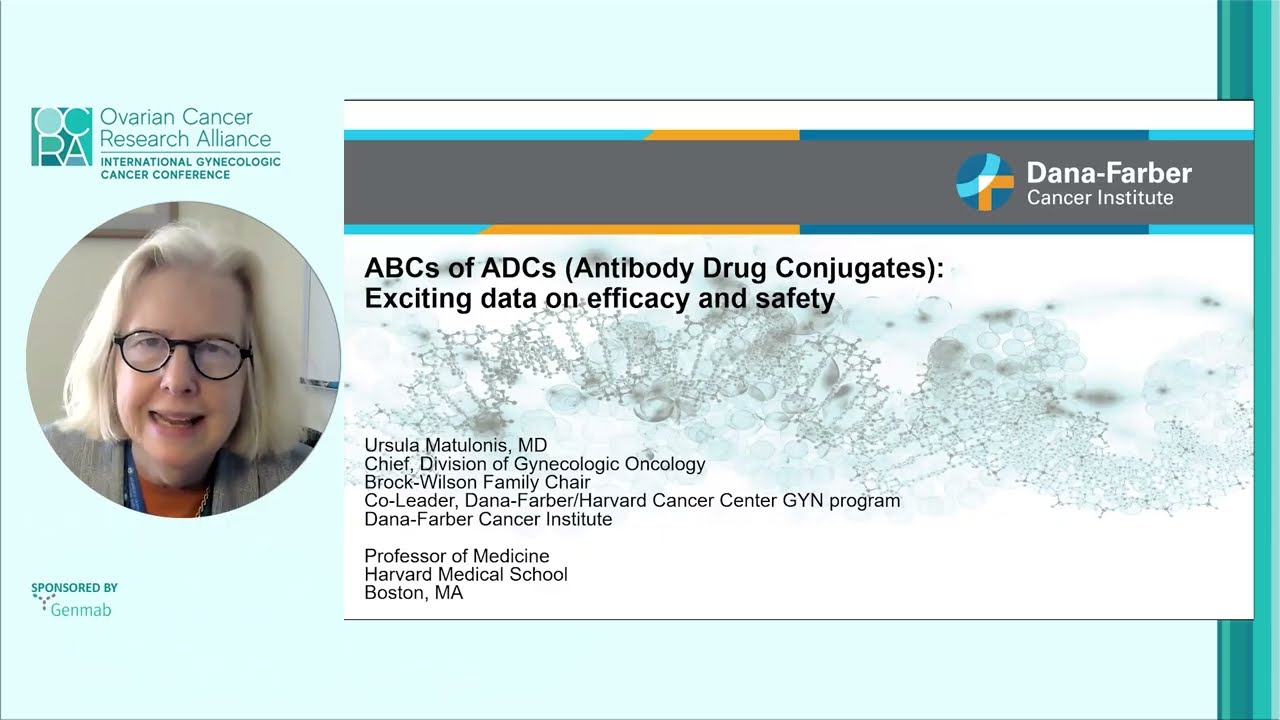 OCRA
Ovarian Cancer Research Alliance
INTERNATIONAL GYNECOLOGIC CANCER CONFERENCE

SPONSORED BY
Genmab

Dana-Farber Cancer Institute

ABCs of ADCs (Antibody Drug Conjugates): Exciting data on efficacy and safety

Ursula Matulonis, MD
Chief, Division of Gynecologic Oncology
Brock-Wilson Family Chair
Co-Leader, Dana-Farber/Harvard Cancer Center GYN program
Dana-Farber Cancer Institute

Professor of Medicine
Harvard Medical School
Boston, MA